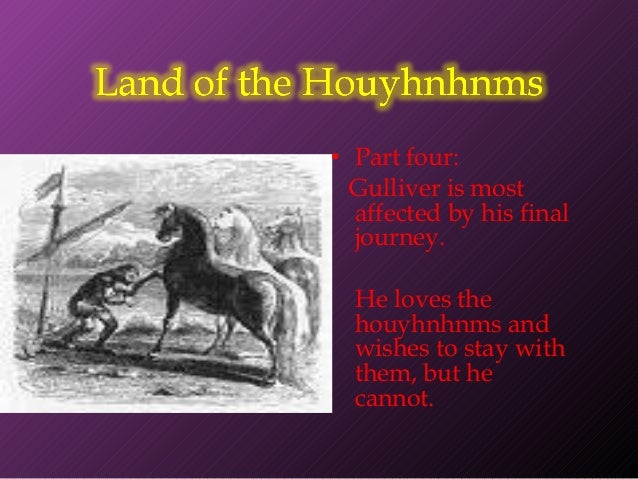 Land of the Houyhnhnms

• Part four:
Gulliver is most affected by his final journey.

He loves the houyhnhnms and wishes to stay with them, but he cannot.